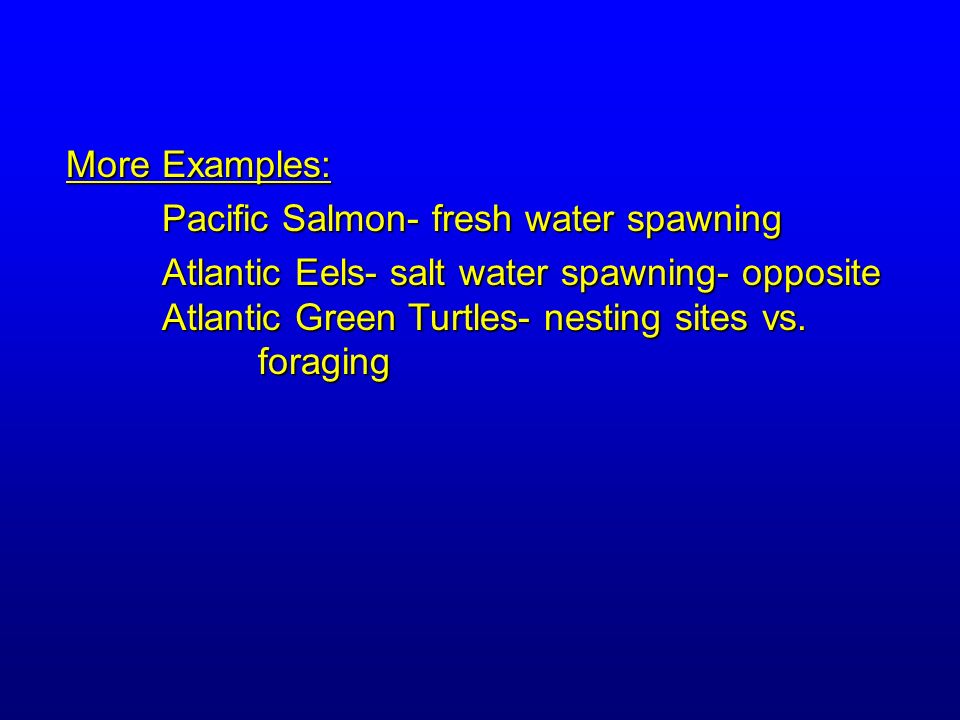 More Examples:

Pacific Salmon- fresh water spawning

Atlantic Eels- salt water spawning- opposite

Atlantic Green Turtles- nesting sites vs. foraging